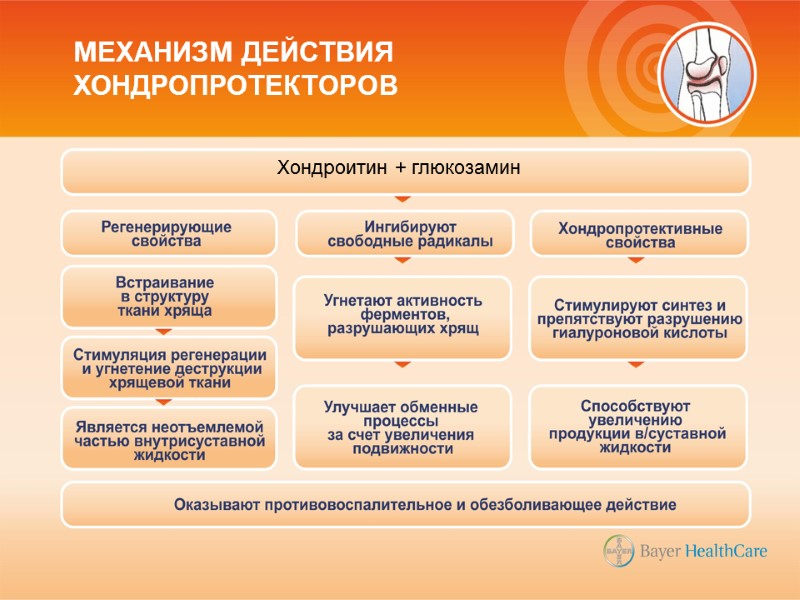 МЕХАНИЗМ ДЕЙСТВИЯ ХОНДРОПРОТЕКТОРОВ

Хондроитин + глюкозамин

Регенерирующие свойства

Встраивание в структуру ткани хряща

Стимуляция регенерации и угнетение деструкции хрящевой ткани

Является неотъемлемой частью внутрисуставной жидкости

Ингибируют свободные радикалы

Угнетают активность ферментов, разрушающих хрящ

Улучшает обменные процессы за счет увеличения подвижности

Хондропротективные свойства

Стимулируют синтез и препятствуют разрушению гиалуроновой кислоты

Способствуют увеличению продукции в/суставной жидкости

Оказывают противовоспалительное и обезболивающее действие

BAYER

Bayer HealthCare